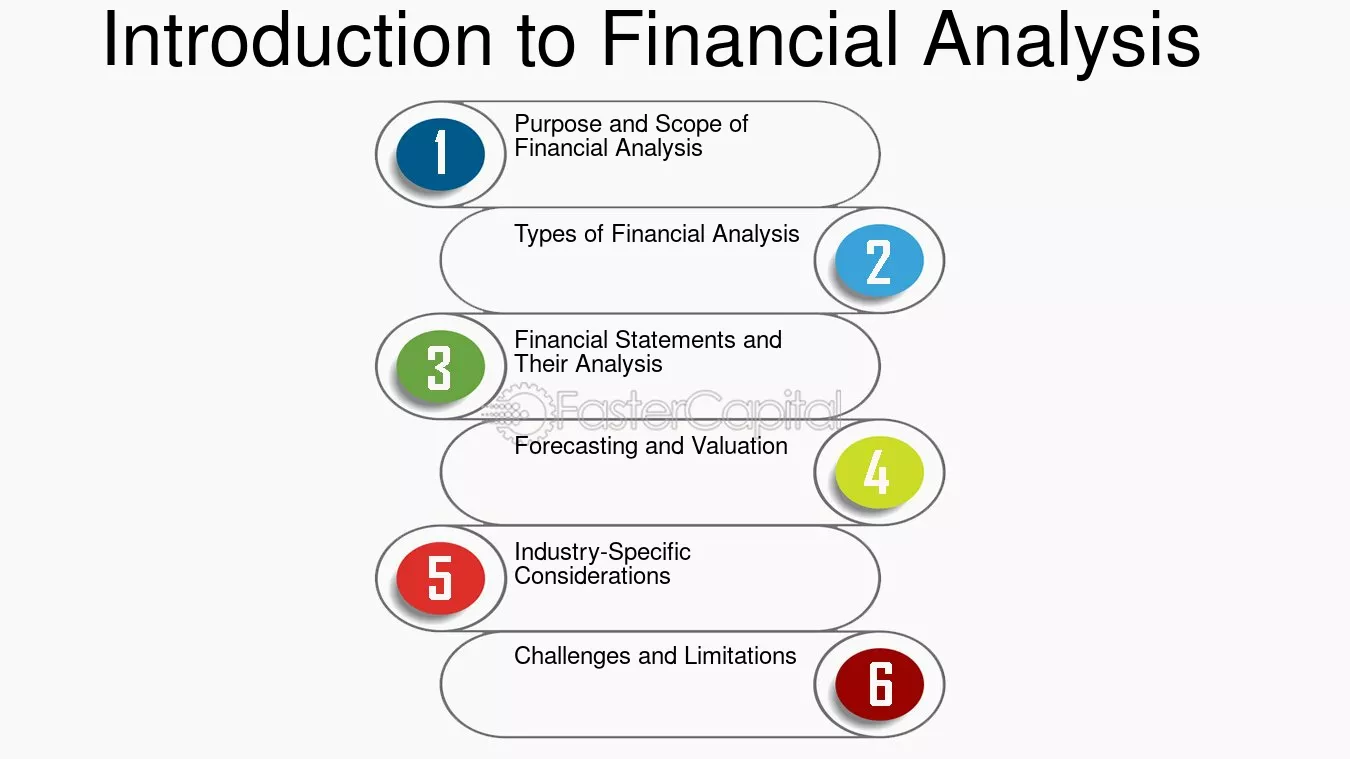 Introduction to Financial Analysis

1
Purpose and Scope of Financial Analysis

Types of Financial Analysis
2

3
Financial Statements and Their Analysis

Forecasting and Valuation
4

5
Industry-Specific Considerations

Challenges and Limitations
6

FasterCapital